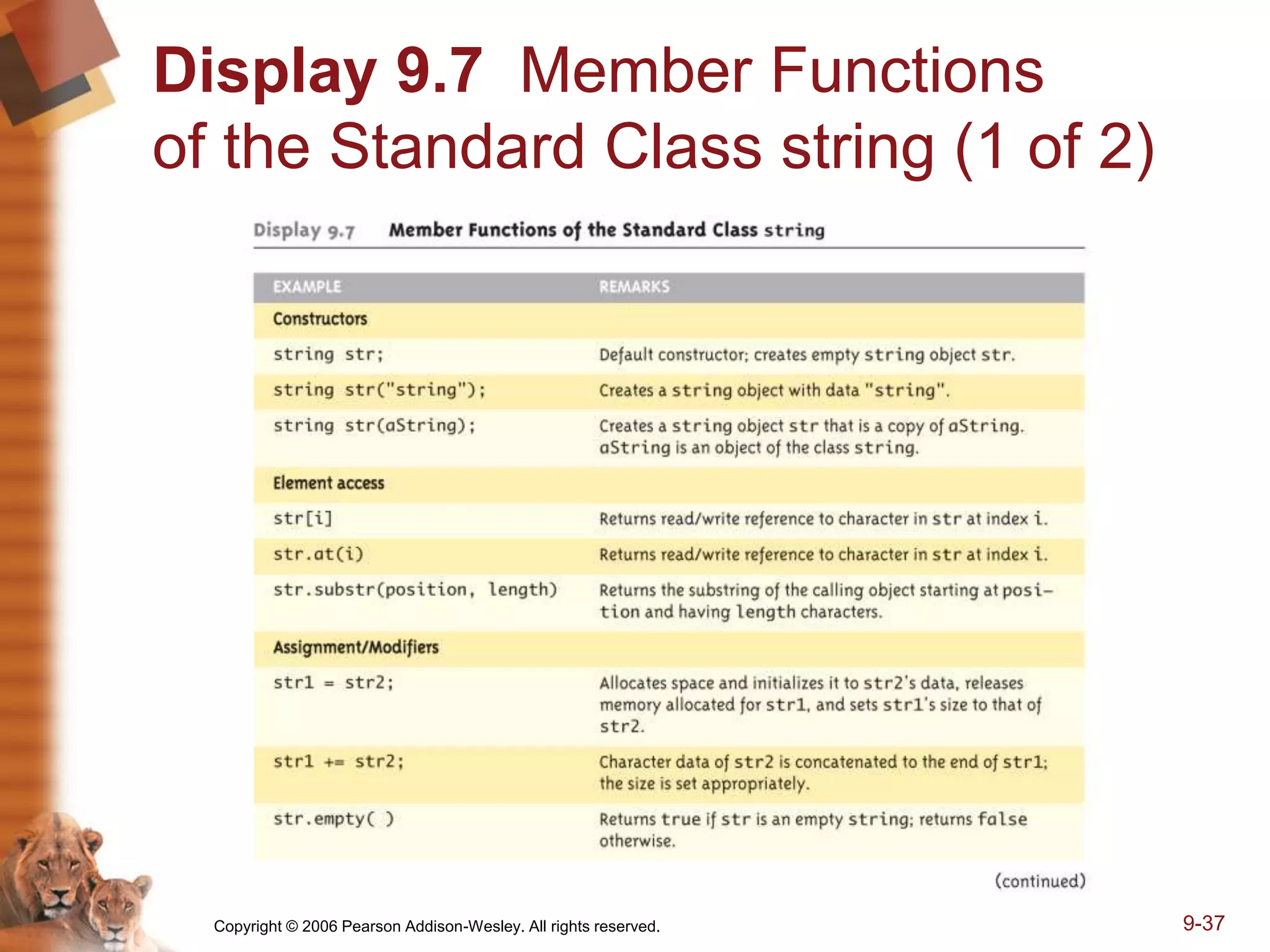 Display 9.7 Member Functions of the Standard Class string (1 of 2)

Display 9.7 Member Functions of the Standard Class string

| EXAMPLE | REMARKS |
|---|---|
| Constructors | |
| string str; | Default constructor; creates empty string object str. |
| string str("string"); | Creates a string object with data "string". |
| string str(aString); | Creates a string object str that is a copy of aString. aString is an object of the class string. |
| Element access | |
| str[i] | Returns read/write reference to character in str at index i. |
| str.at(i) | Returns read/write reference to character in str at index i. |
| str.substr(position, length) | Returns the substring of the calling object starting at position and having length characters. |
| Assignment/Modifiers | |
| str1 = str2; | Allocates space and initializes it to str2's data, releases memory allocated for str1, and sets str1's size to that of str2. |
| str1 += str2; | Character data of str2 is concatenated to the end of str1; the size is set appropriately. |
| str.empty( ) | Returns true if str is an empty string; returns false otherwise. |

(continued)

Copyright © 2006 Pearson Addison-Wesley. All rights reserved.

9-37